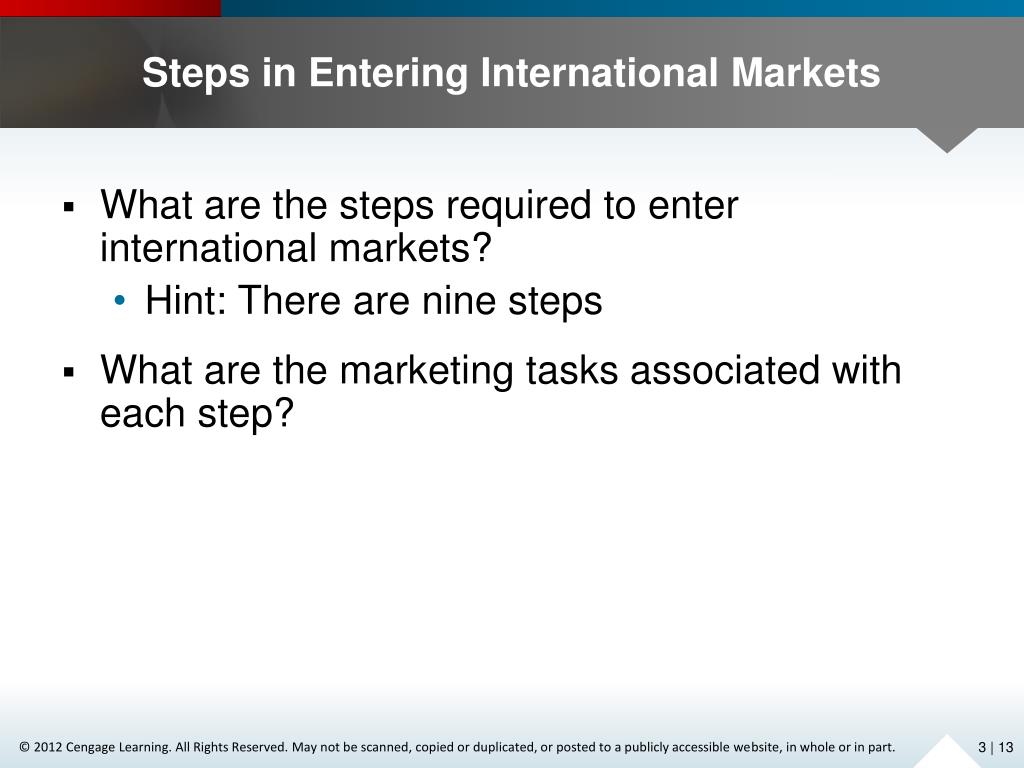 Steps in Entering International Markets

▪ What are the steps required to enter international markets?
  • Hint: There are nine steps

▪ What are the marketing tasks associated with each step?

© 2012 Cengage Learning. All Rights Reserved. May not be scanned, copied or duplicated, or posted to a publicly accessible website, in whole or in part.

3 | 13